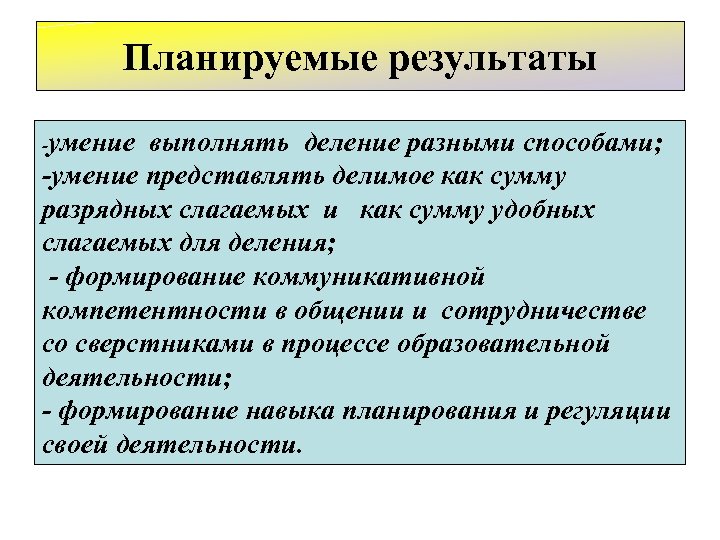 Планируемые результаты

-умение выполнять деление разными способами;
-умение представлять делимое как сумму разрядных слагаемых и как сумму удобных слагаемых для деления;
- формирование коммуникативной компетентности в общении и сотрудничестве со сверстниками в процессе образовательной деятельности;
- формирование навыка планирования и регуляции своей деятельности.